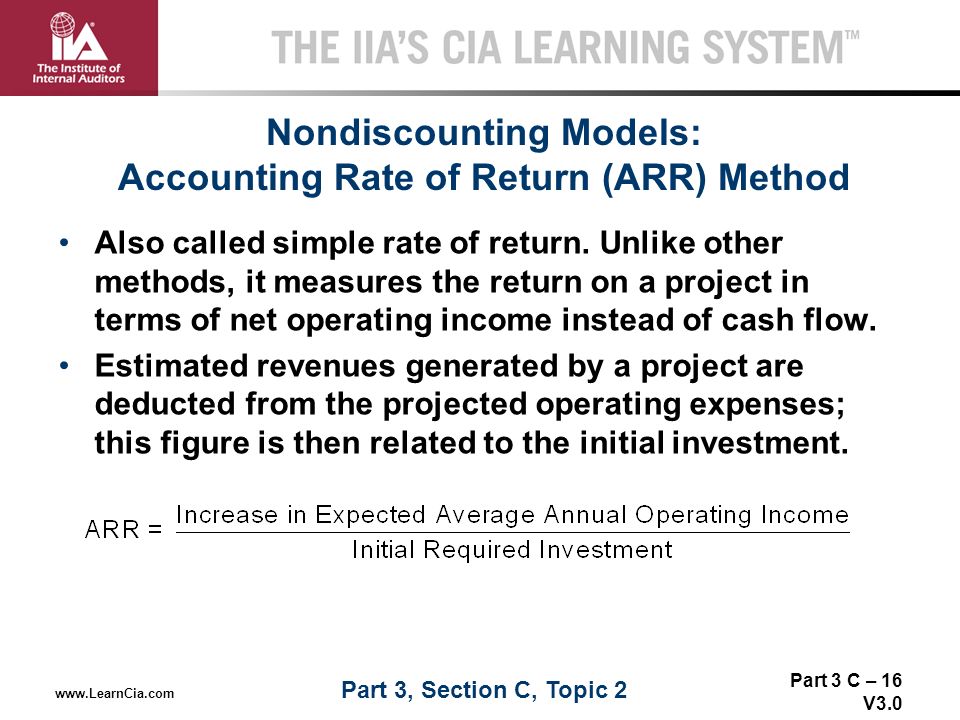 IIA
The Institute of Internal Auditors

THE IIA'S CIA LEARNING SYSTEM™

Nondiscounting Models:
Accounting Rate of Return (ARR) Method

• Also called simple rate of return. Unlike other methods, it measures the return on a project in terms of net operating income instead of cash flow.

• Estimated revenues generated by a project are deducted from the projected operating expenses; this figure is then related to the initial investment.

$\text{ARR} = \frac{\text{Increase in Expected Average Annual Operating Income}}{\text{Initial Required Investment}}$

www.LearnCia.com

Part 3, Section C, Topic 2

Part 3 C – 16
V3.0